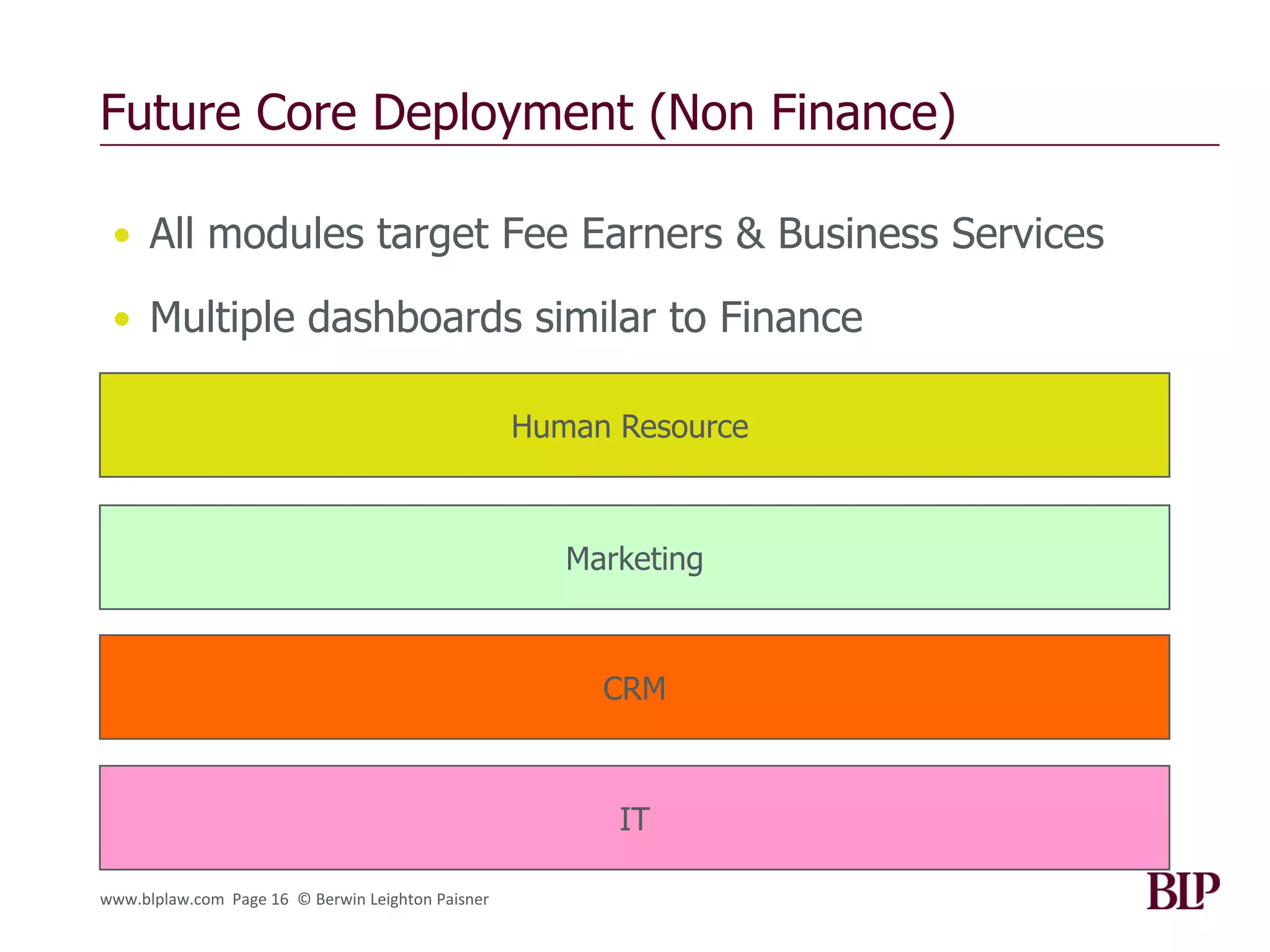 Future Core Deployment (Non Finance)

• All modules target Fee Earners & Business Services

• Multiple dashboards similar to Finance

Human Resource

Marketing

CRM

IT

www.blplaw.com Page 16 © Berwin Leighton Paisner

BLP